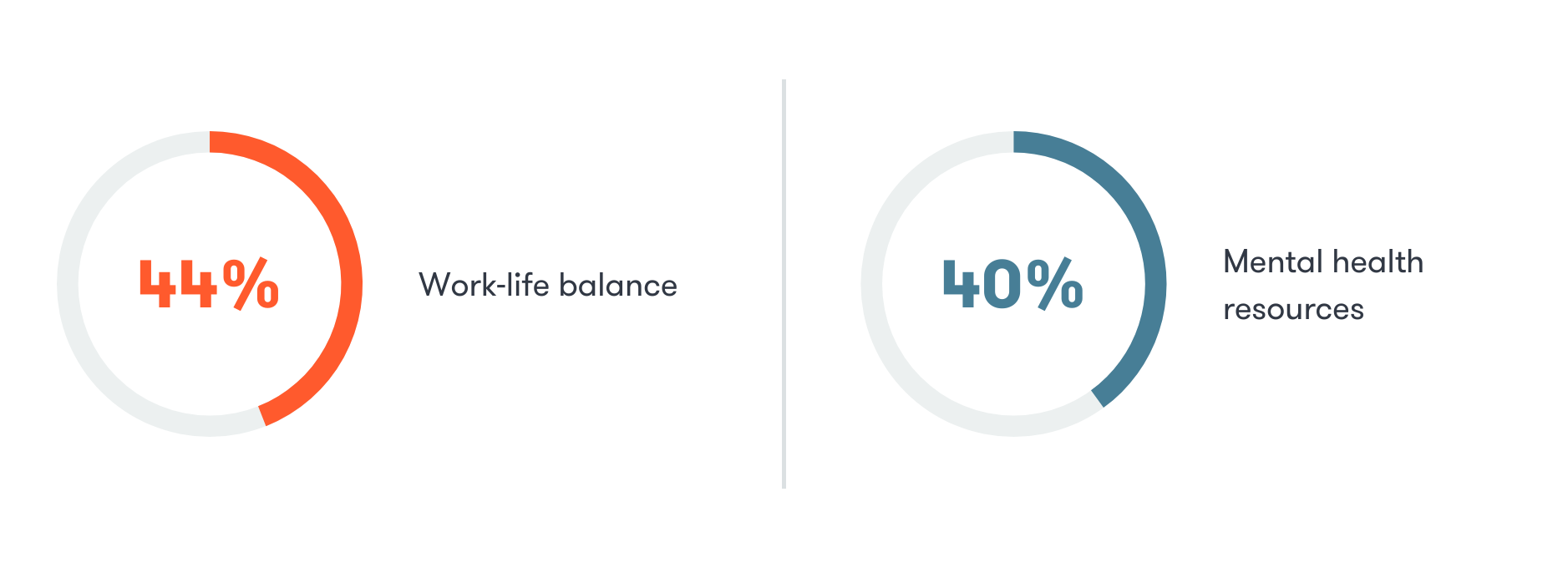 44%

Work-life balance

40%

Mental health resources